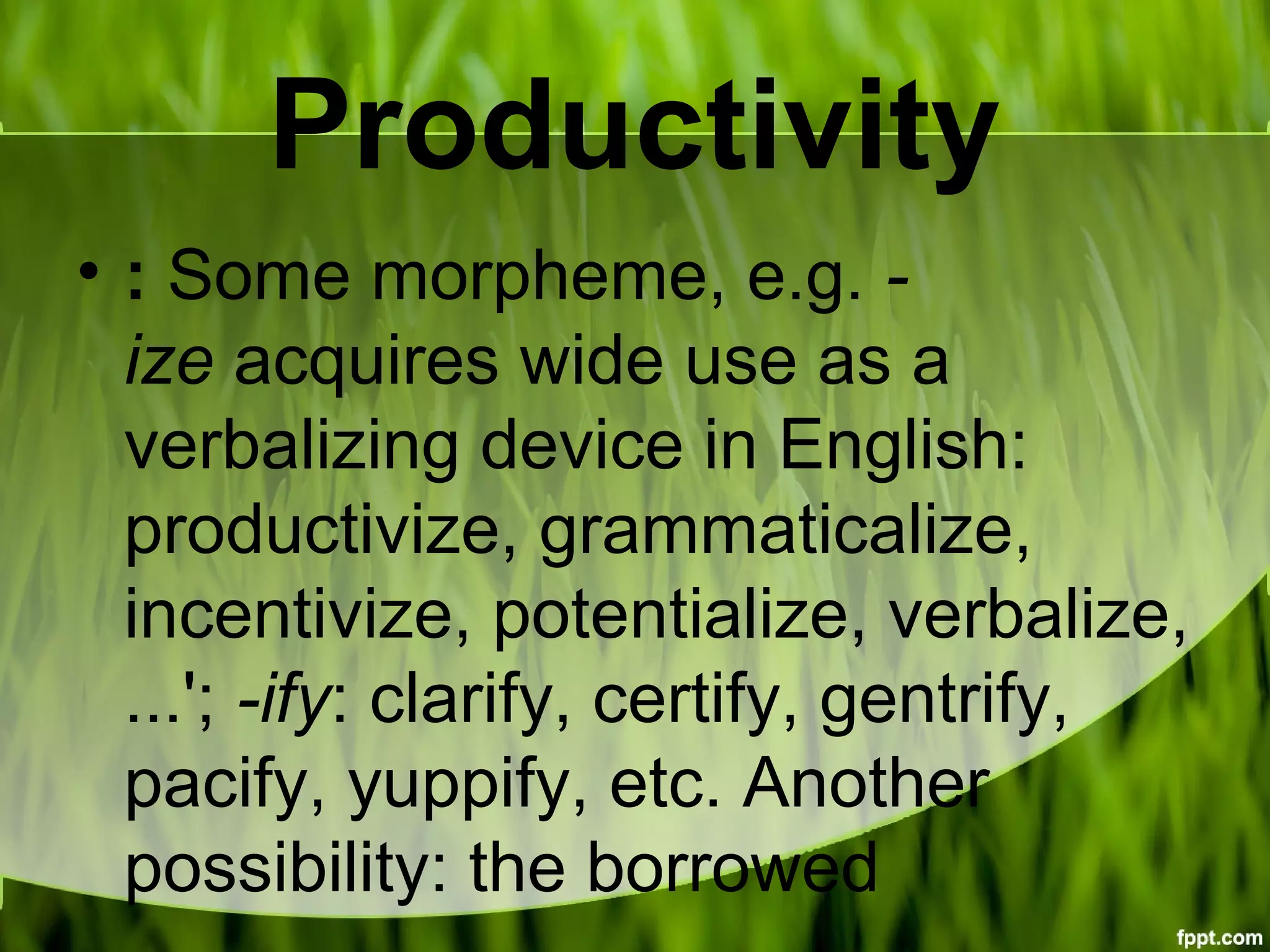 Productivity

• : Some morpheme, e.g. -ize acquires wide use as a verbalizing device in English: productivize, grammaticalize, incentivize, potentialize, verbalize, ...'; -ify: clarify, certify, gentrify, pacify, yuppify, etc. Another possibility: the borrowed

fppt.com